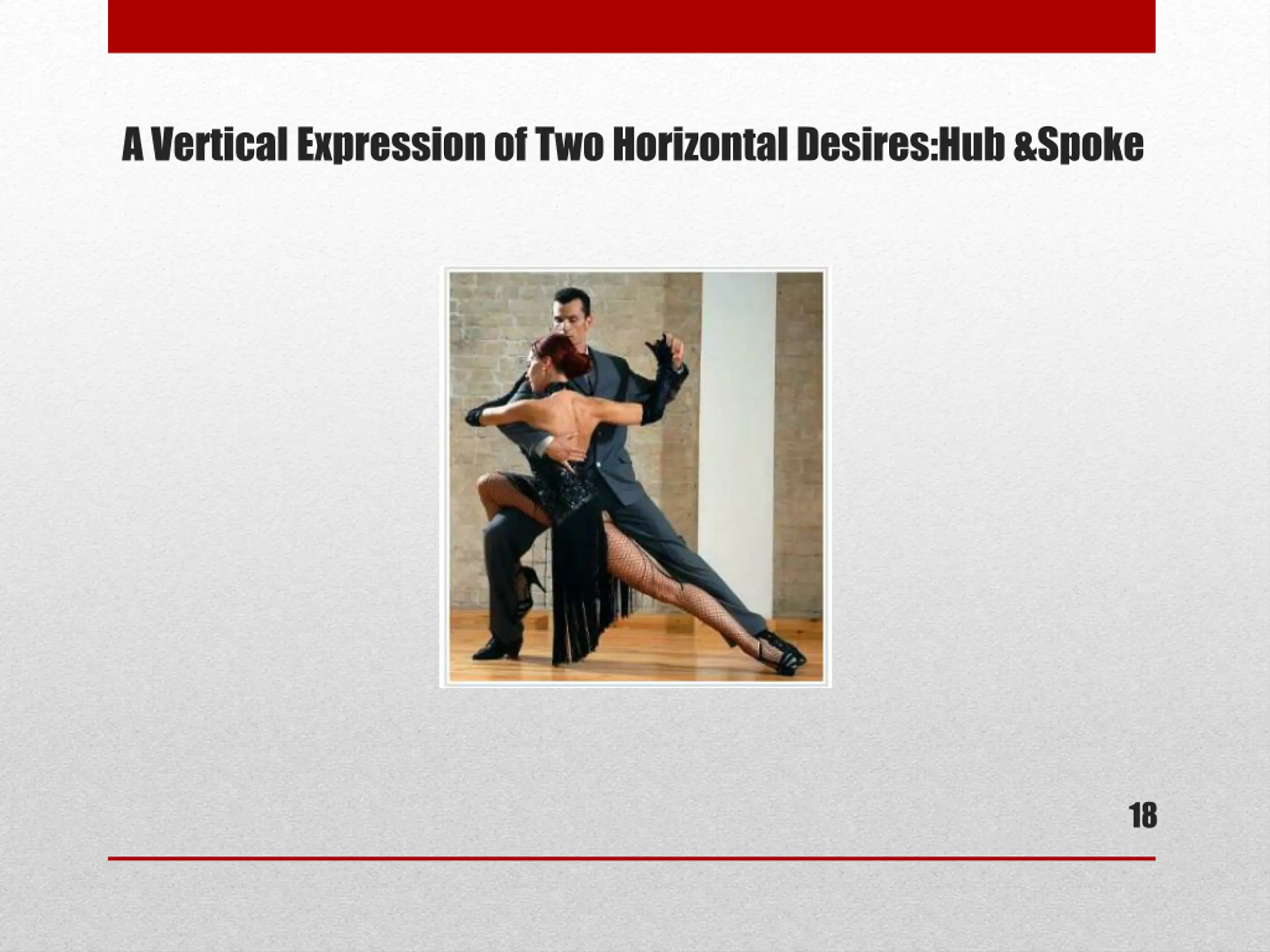 A Vertical Expression of Two Horizontal Desires:Hub &Spoke

18